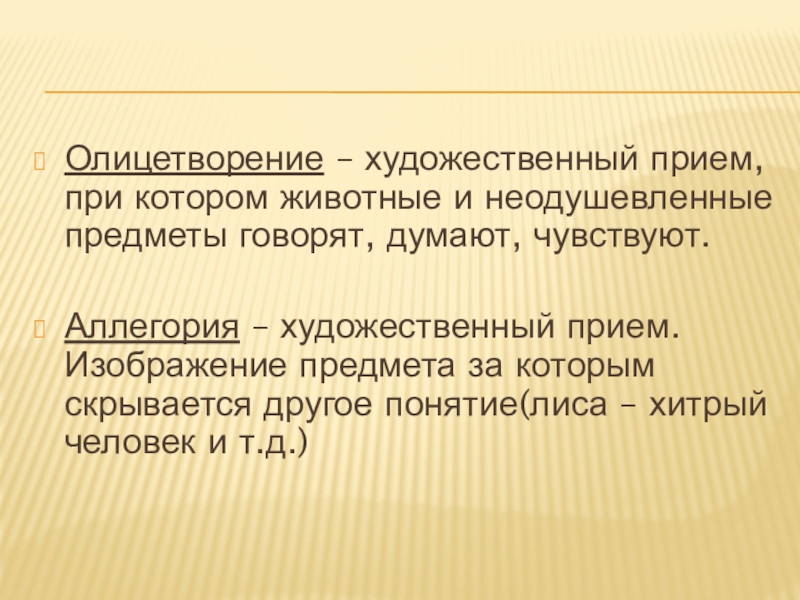 Олицетворение – художественный прием, при котором животные и неодушевленные предметы говорят, думают, чувствуют.

Аллегория – художественный прием. Изображение предмета за которым скрывается другое понятие(лиса – хитрый человек и т.д.)